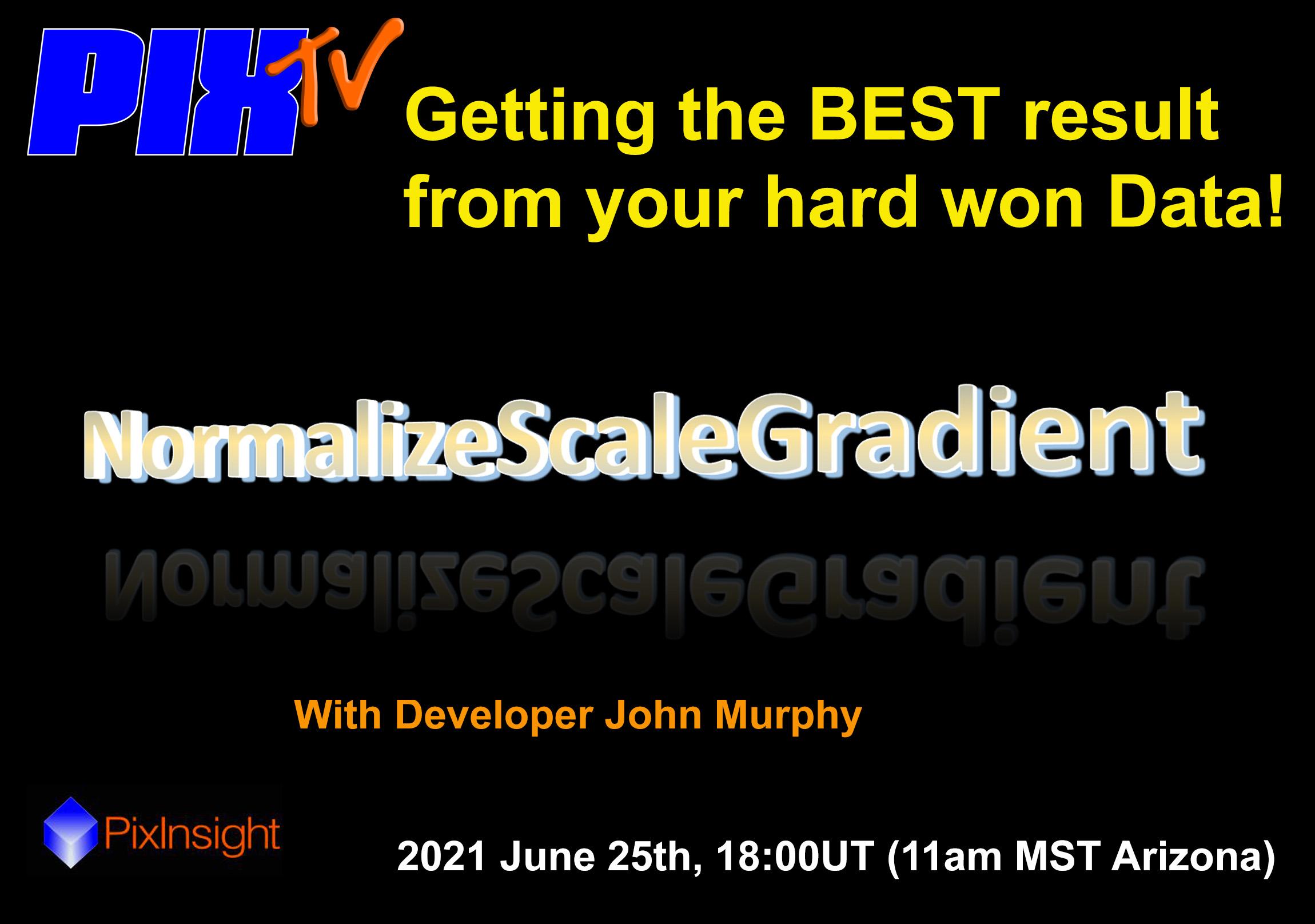 PIX TV

Getting the BEST result from your hard won Data!

NormalizeScaleGradient

With Developer John Murphy

PixInsight

2021 June 25th, 18:00UT (11am MST Arizona)